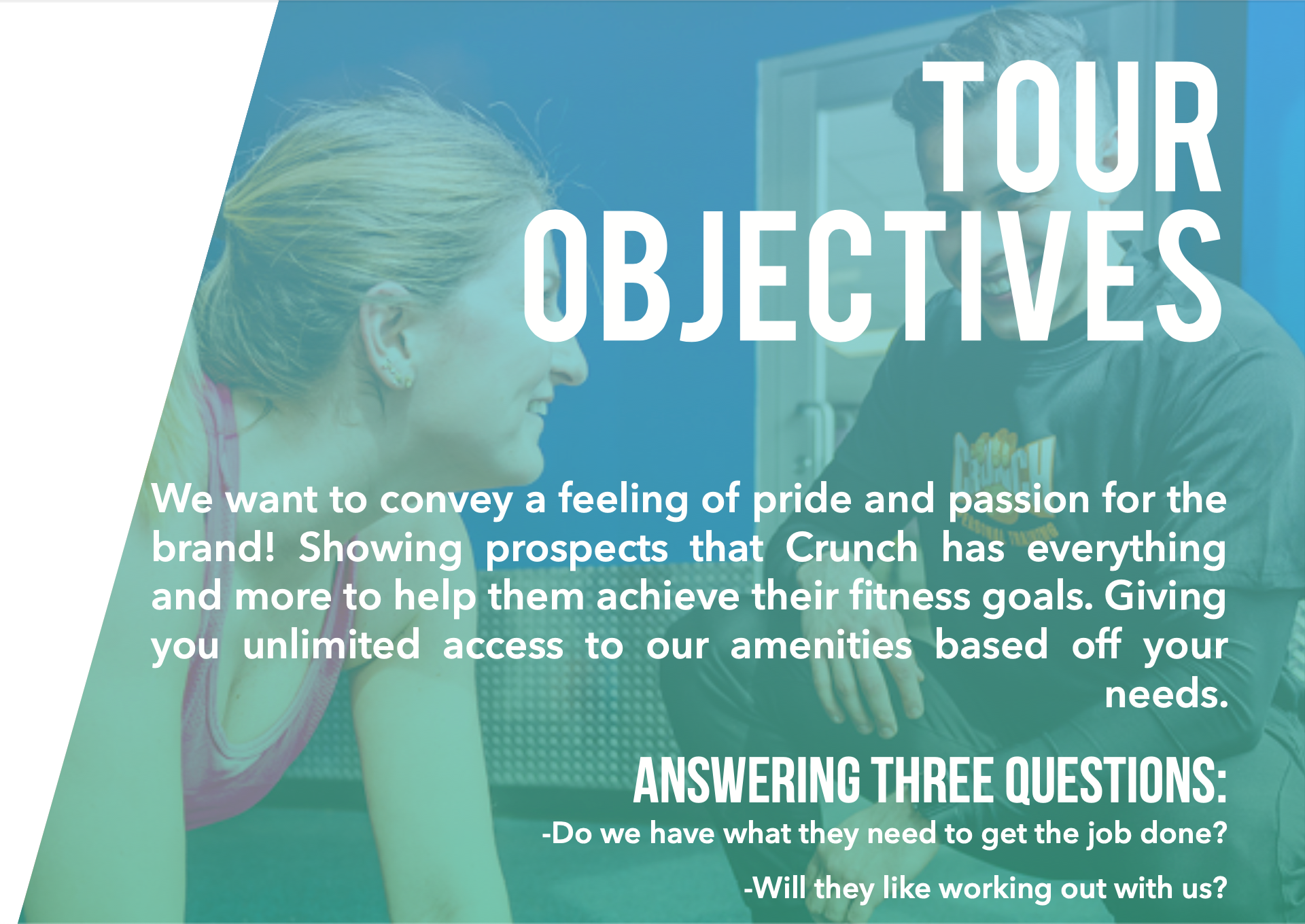 TOUR OBJECTIVES

We want to convey a feeling of pride and passion for the brand! Showing prospects that Crunch has everything and more to help them achieve their fitness goals. Giving you unlimited access to our amenities based off your needs.

ANSWERING THREE QUESTIONS:

-Do we have what they need to get the job done?

-Will they like working out with us?